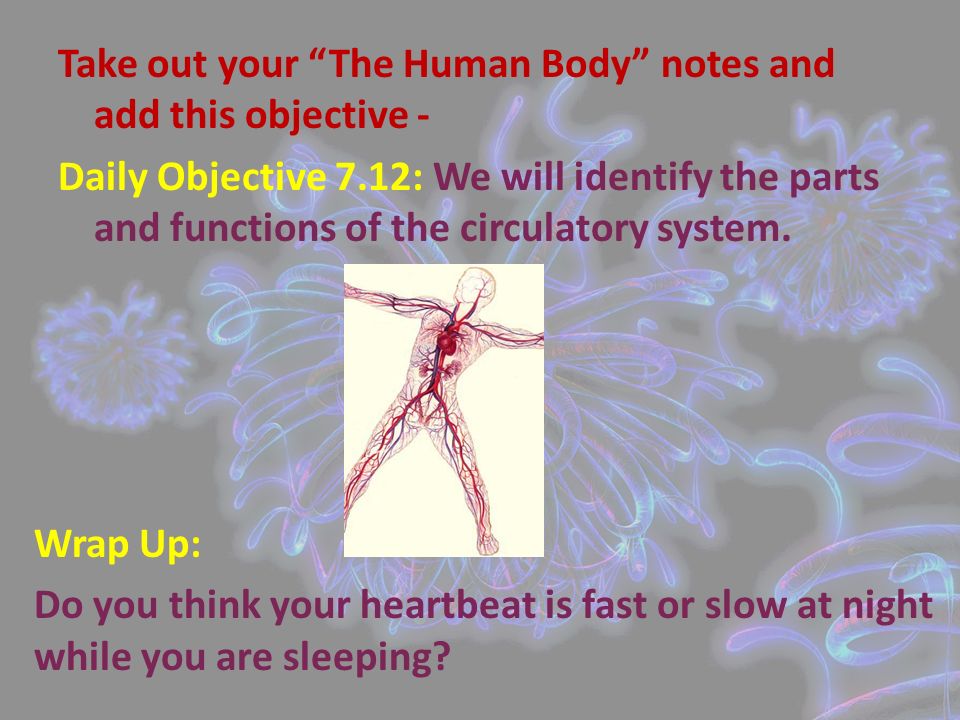 Take out your “The Human Body” notes and add this objective -

Daily Objective 7.12: We will identify the parts and functions of the circulatory system.

Wrap Up:

Do you think your heartbeat is fast or slow at night while you are sleeping?